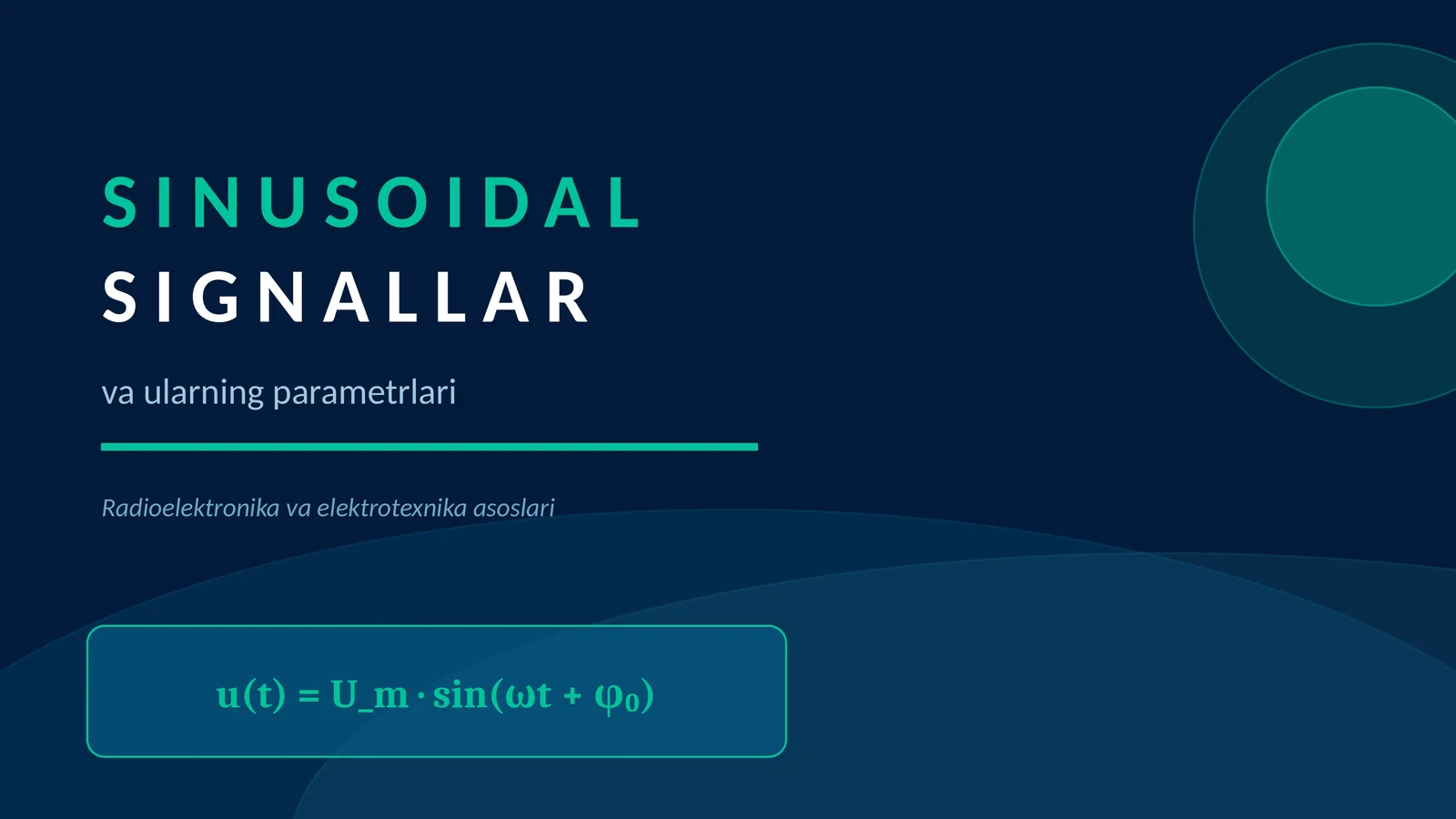 SINUSOIDAL
SIGNALLAR

va ularning parametrlari

Radioelektronika va elektrotexnika asoslari

$u(t) = U\_m \cdot \sin(\omega t + \varphi_0)$